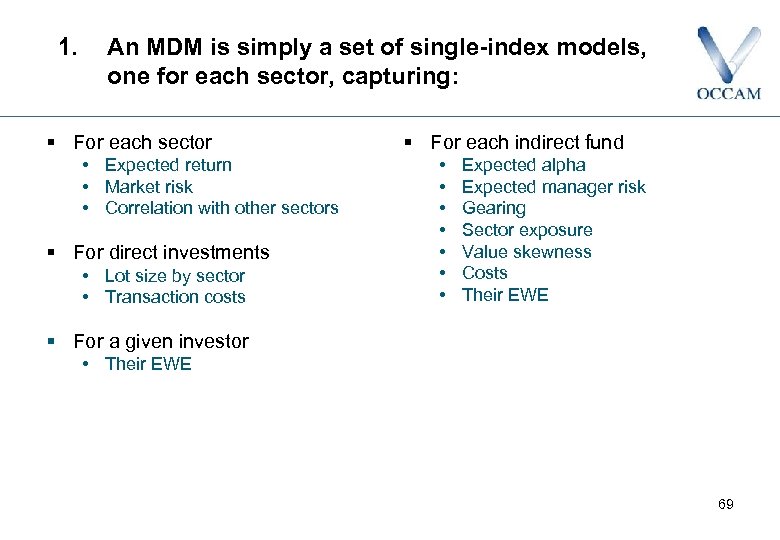 1. An MDM is simply a set of single-index models, one for each sector, capturing:

OCCAM

▪ For each sector
• Expected return
• Market risk
• Correlation with other sectors

▪ For direct investments
• Lot size by sector
• Transaction costs

▪ For a given investor
• Their EWE

▪ For each indirect fund
• Expected alpha
• Expected manager risk
• Gearing
• Sector exposure
• Value skewness
• Costs
• Their EWE

69